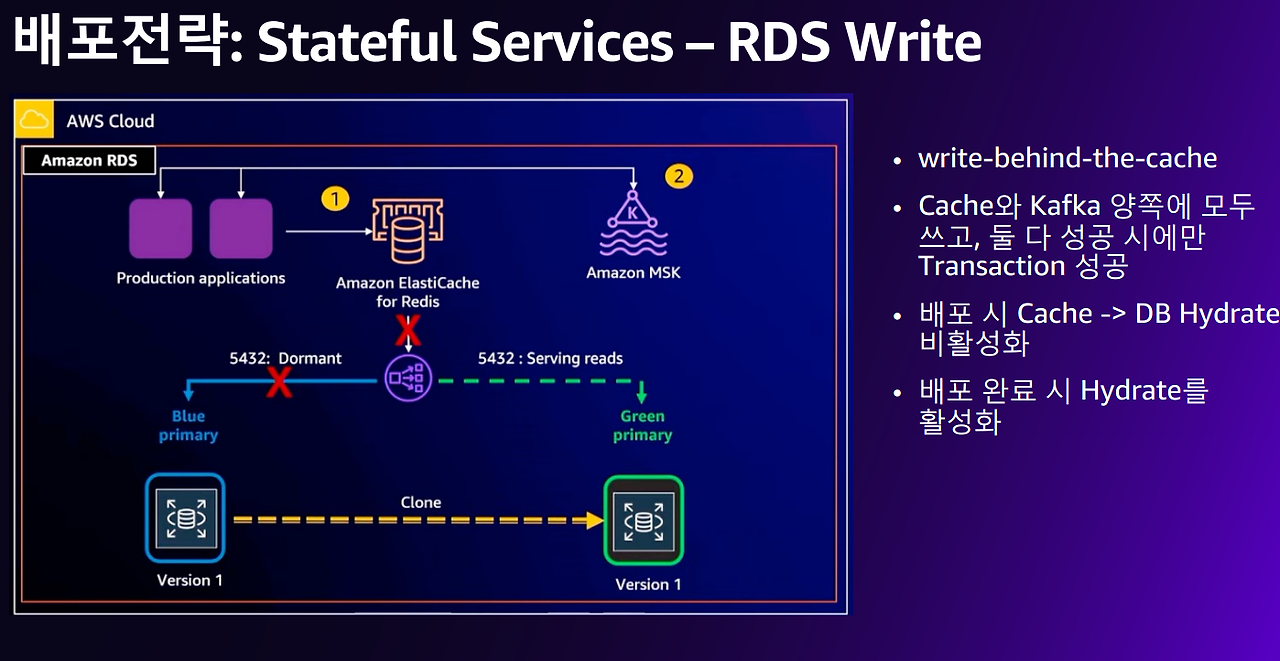 배포전략: Stateful Services – RDS Write

AWS Cloud

Amazon RDS

1

2

Production applications

Amazon ElastiCache for Redis

Amazon MSK

5432: Dormant

5432 : Serving reads

Blue primary

Green primary

Clone

Version 1

Version 1

• write-behind-the-cache

• Cache와 Kafka 양쪽에 모두 쓰고, 둘 다 성공 시에만 Transaction 성공

• 배포 시 Cache -> DB Hydrate 비활성화

• 배포 완료 시 Hydrate를 활성화